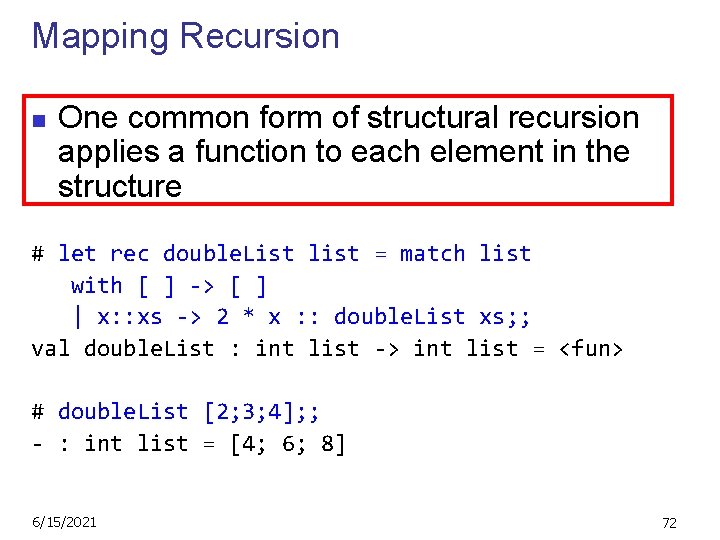 Mapping Recursion

One common form of structural recursion applies a function to each element in the structure

# let rec doubleList list = match list
  with [ ] -> [ ]
  | x::xs -> 2 * x :: doubleList xs;;
val doubleList : int list -> int list = <fun>

# doubleList [2;3;4];;
- : int list = [4; 6; 8]

6/15/2021

72